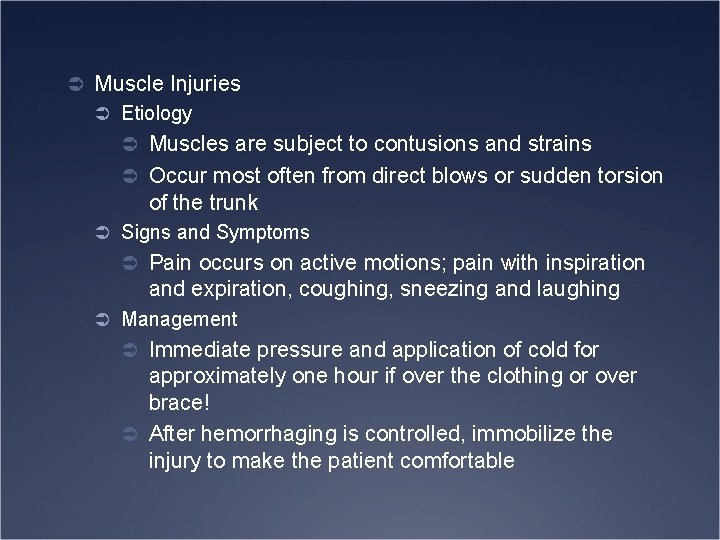 Muscle Injuries

Etiology

Muscles are subject to contusions and strains

Occur most often from direct blows or sudden torsion of the trunk

Signs and Symptoms

Pain occurs on active motions; pain with inspiration and expiration, coughing, sneezing and laughing

Management

Immediate pressure and application of cold for approximately one hour if over the clothing or over brace!

After hemorrhaging is controlled, immobilize the injury to make the patient comfortable